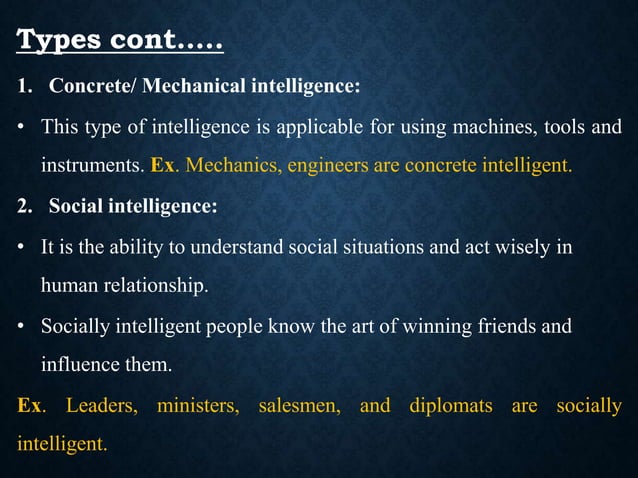 Types cont.....

1. Concrete/ Mechanical intelligence:

• This type of intelligence is applicable for using machines, tools and instruments. Ex. Mechanics, engineers are concrete intelligent.

2. Social intelligence:

• It is the ability to understand social situations and act wisely in human relationship.

• Socially intelligent people know the art of winning friends and influence them.

Ex. Leaders, ministers, salesmen, and diplomats are socially intelligent.